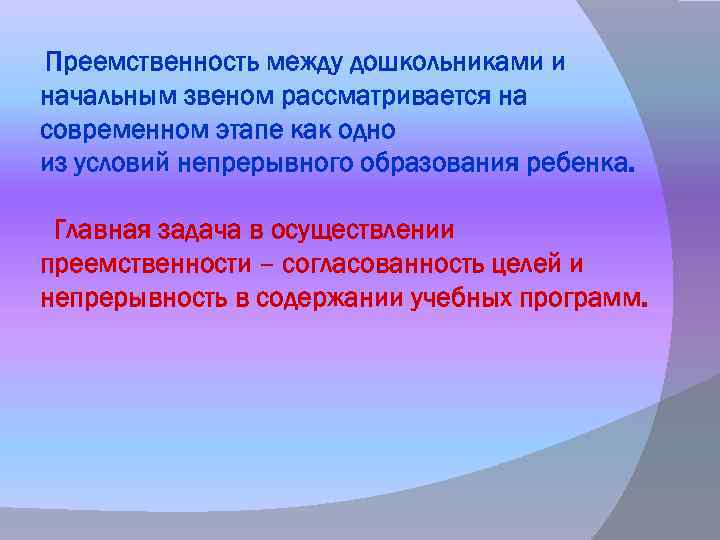 Преемственность между дошкольниками и начальным звеном рассматривается на современном этапе как одно из условий непрерывного образования ребенка.

Главная задача в осуществлении преемственности – согласованность целей и непрерывность в содержании учебных программ.